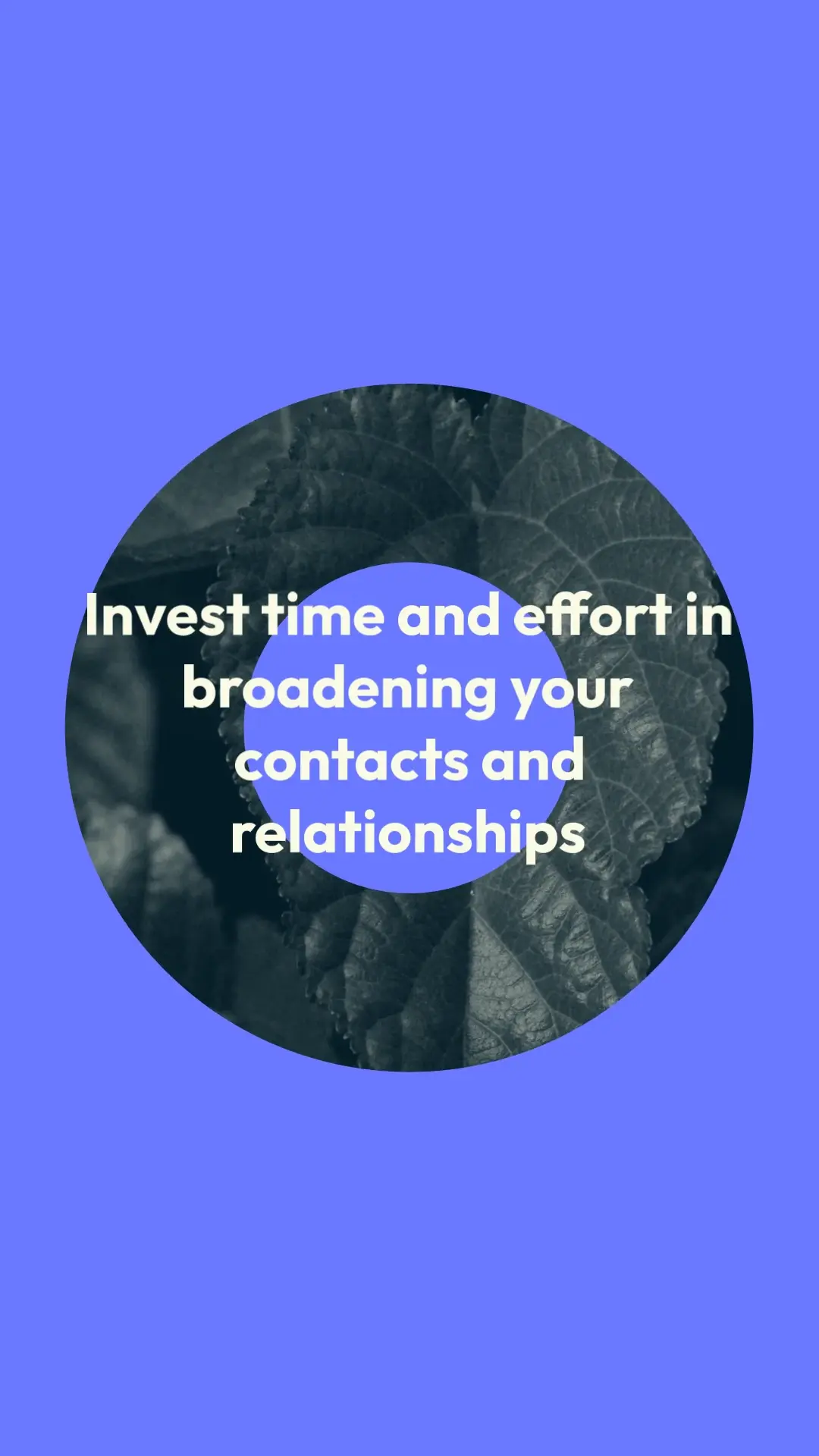 Invest time and effort in broadening your contacts and relationships